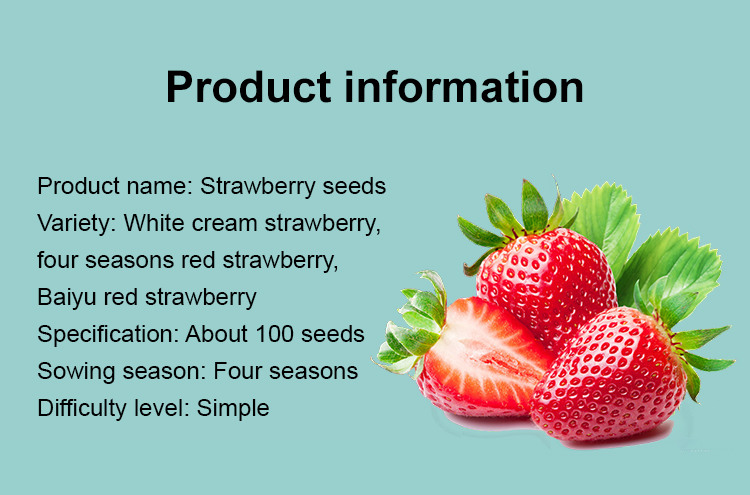 Product information

Product name: Strawberry seeds
Variety: White cream strawberry, four seasons red strawberry, Baiyu red strawberry
Specification: About 100 seeds
Sowing season: Four seasons
Difficulty level: Simple